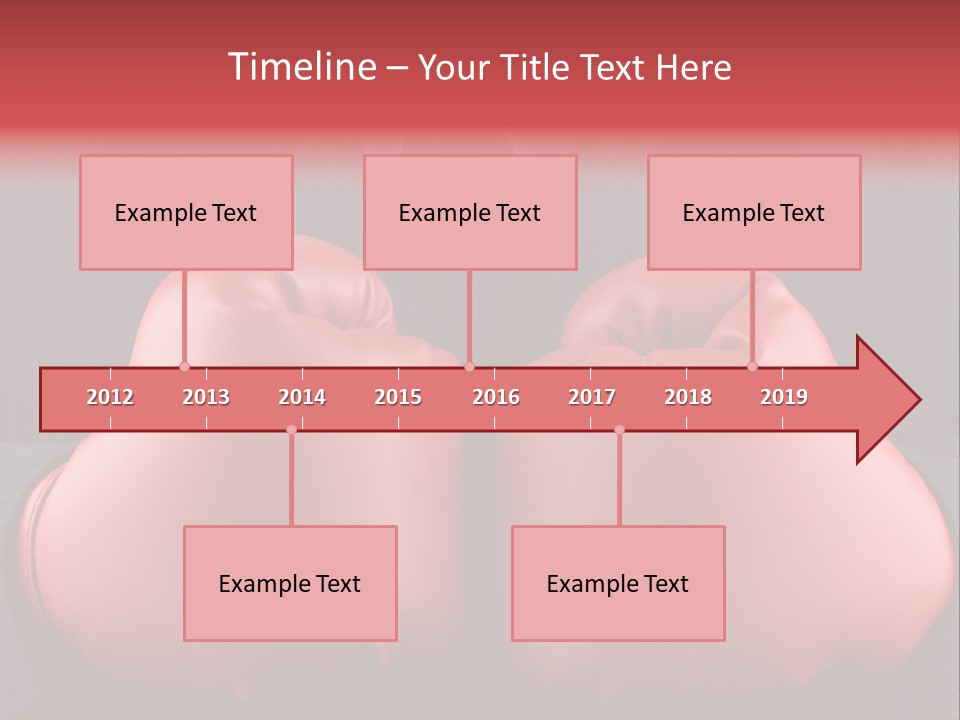 Timeline – Your Title Text Here

Example Text

Example Text

Example Text

2012 2013 2014 2015 2016 2017 2018 2019

Example Text

Example Text